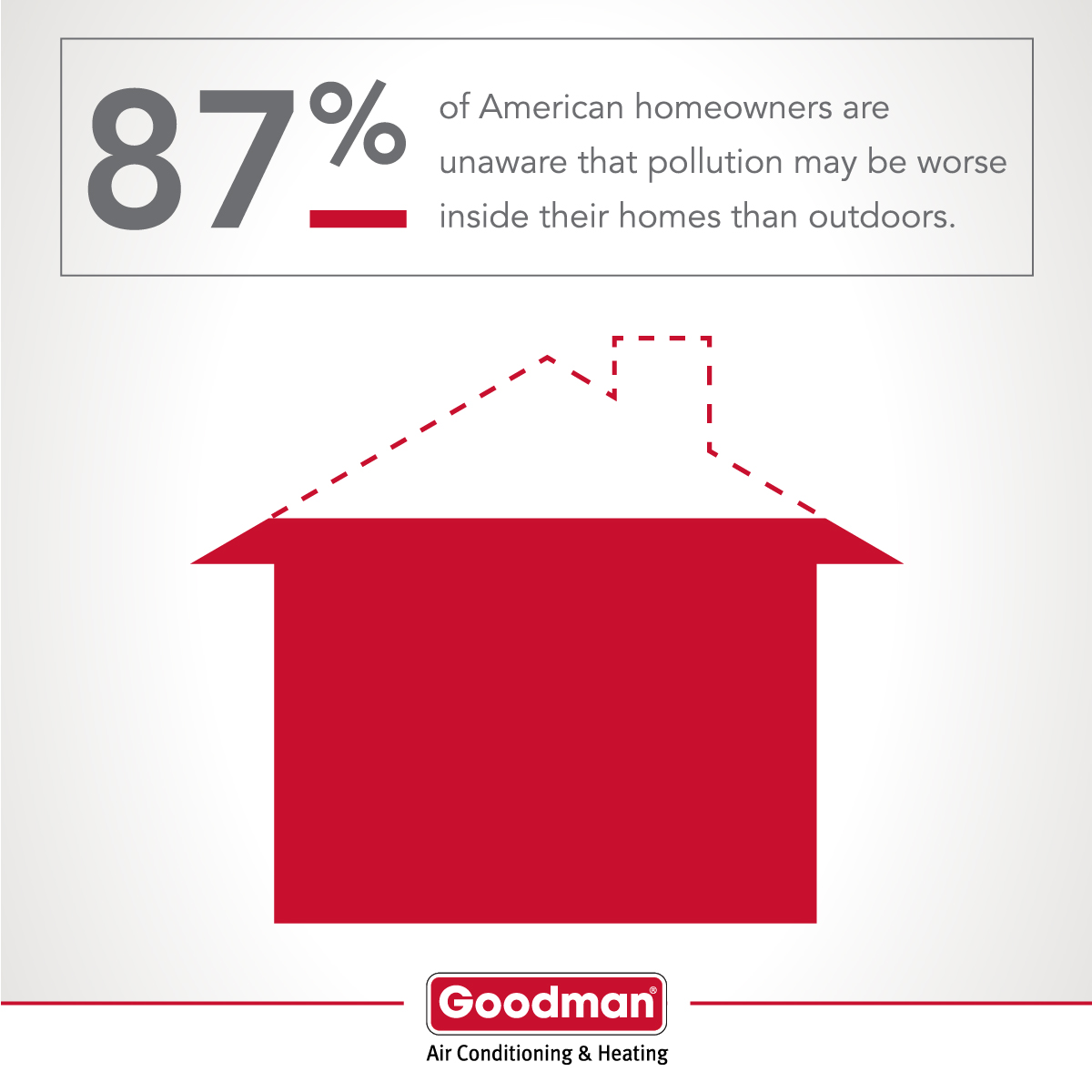 87%

of American homeowners are unaware that pollution may be worse inside their homes than outdoors.

Goodman®

Air Conditioning & Heating